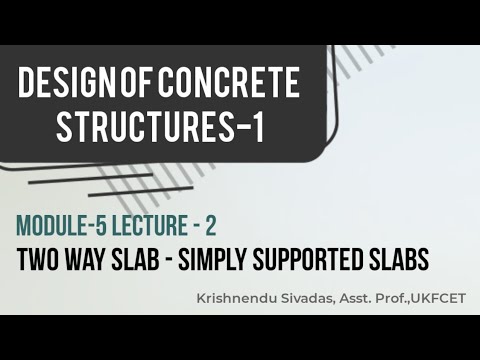 DESIGN OF CONCRETE STRUCTURES-1

MODULE-5 LECTURE - 2

TWO WAY SLAB - SIMPLY SUPPORTED SLABS

Krishnendu Sivadas, Asst. Prof.,UKFCET